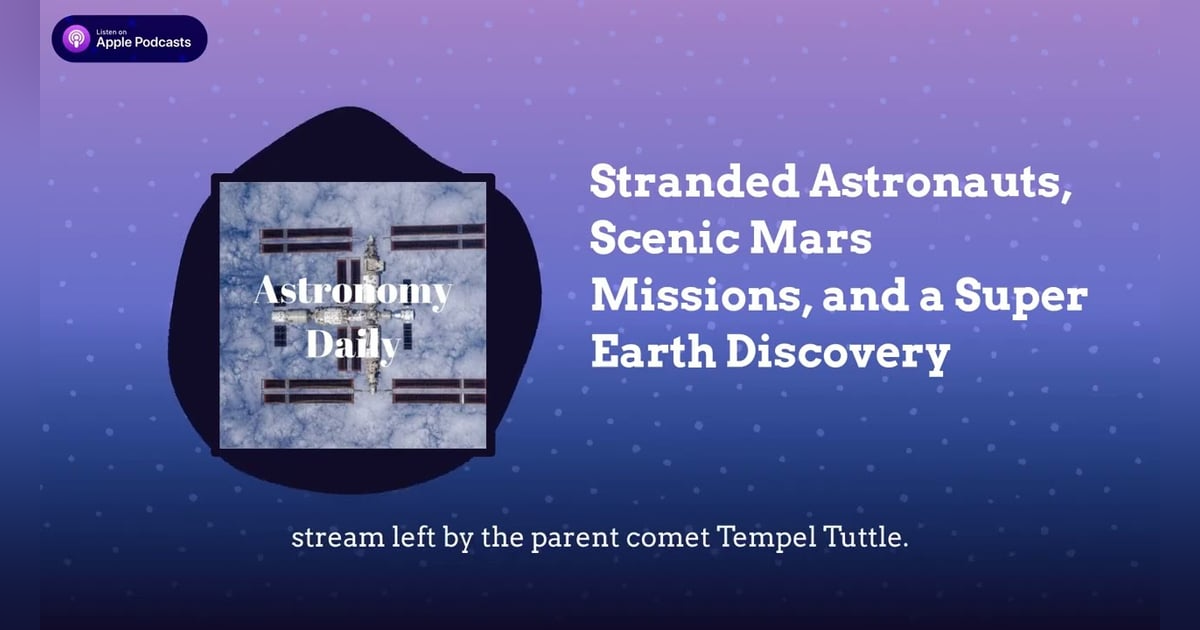 Listen on
Apple Podcasts

Astronomy Daily

Stranded Astronauts, Scenic Mars Missions, and a Super Earth Discovery

stream left by the parent comet Tempel Tuttle.